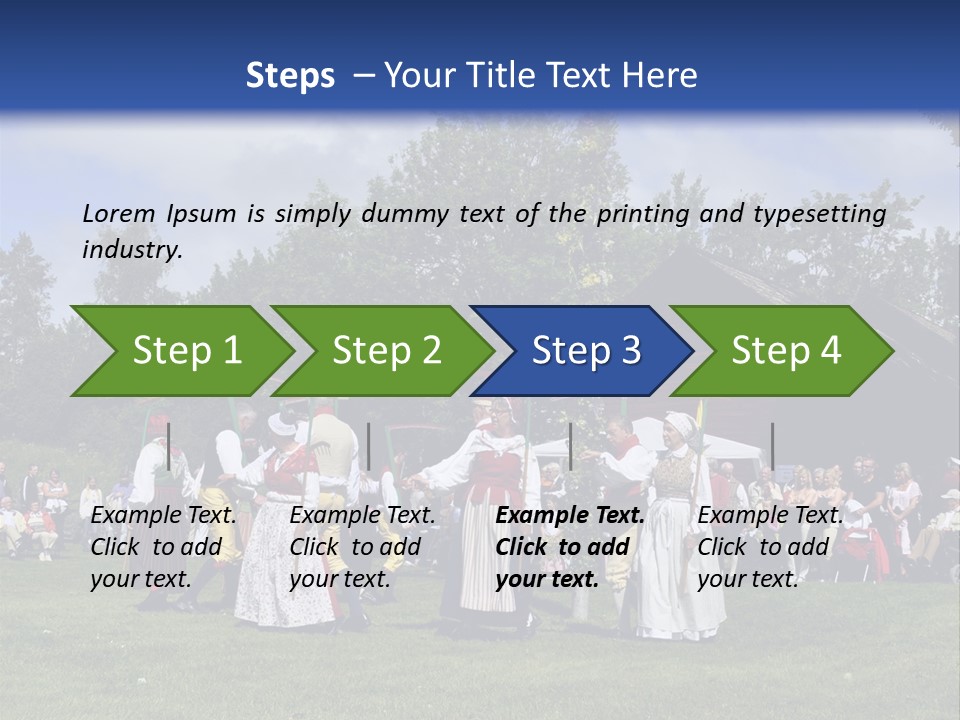 Steps – Your Title Text Here

Lorem Ipsum is simply dummy text of the printing and typesetting industry.

Step 1

Step 2

Step 3

Step 4

Example Text. Click to add your text.

Example Text. Click to add your text.

Example Text. Click to add your text.

Example Text. Click to add your text.